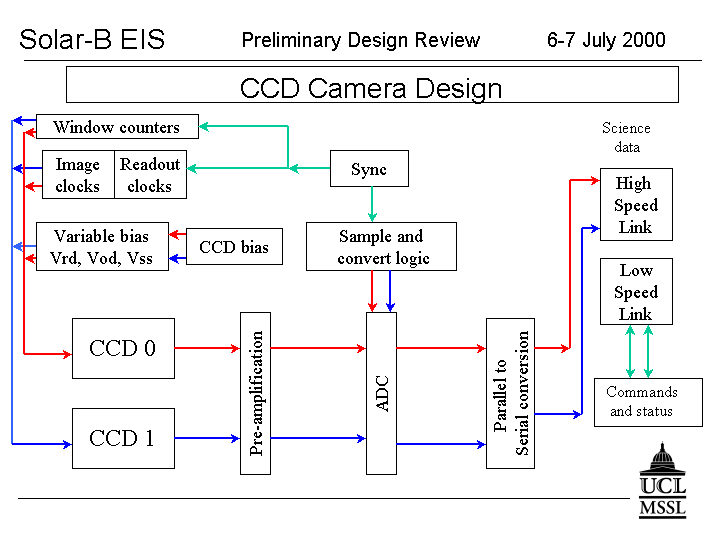 Solar-B EIS

Preliminary Design Review

6-7 July 2000

CCD Camera Design

Window counters

Image clocks

Readout clocks

Sync

Variable bias Vrd, Vod, Vss

CCD bias

Sample and convert logic

Science data

High Speed Link

Low Speed Link

CCD 0

CCD 1

Pre-amplification

ADC

Parallel to Serial conversion

Commands and status

UCL
MSSL